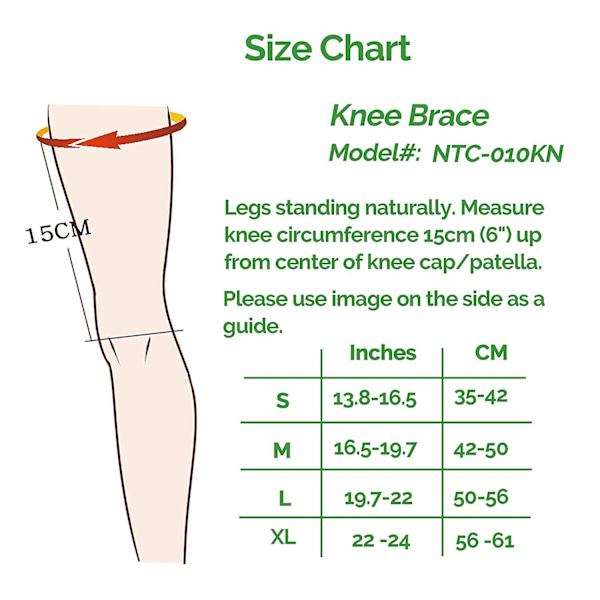 Size Chart

15CM

Knee Brace
Model#: NTC-010KN

Legs standing naturally. Measure knee circumference 15cm (6") up from center of knee cap/patella.

Please use image on the side as a guide.

| | Inches | CM |
|---|---|---|
| S | 13.8-16.5 | 35-42 |
| M | 16.5-19.7 | 42-50 |
| L | 19.7-22 | 50-56 |
| XL | 22 -24 | 56 -61 |